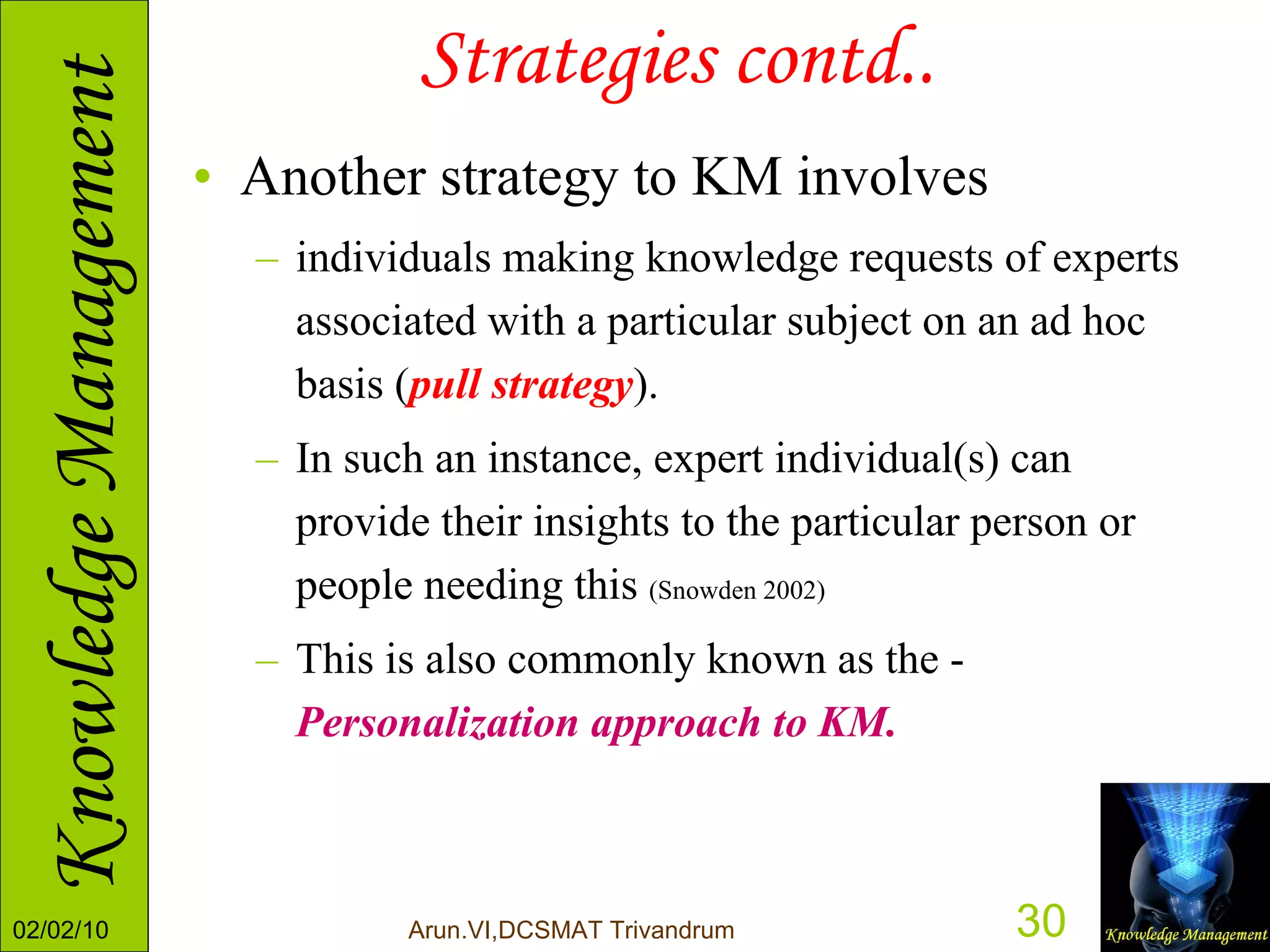 Knowledge Management

Strategies contd..

• Another strategy to KM involves

– individuals making knowledge requests of experts associated with a particular subject on an ad hoc basis (pull strategy).

– In such an instance, expert individual(s) can provide their insights to the particular person or people needing this (Snowden 2002)

– This is also commonly known as the - Personalization approach to KM.

02/02/10

Arun.VI,DCSMAT Trivandrum

30

Knowledge Management